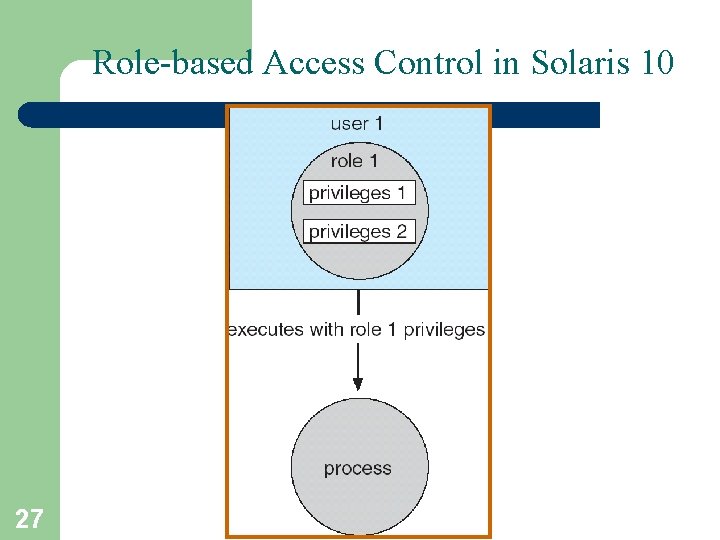 Role-based Access Control in Solaris 10

user 1

role 1

privileges 1

privileges 2

executes with role 1 privileges

process

27